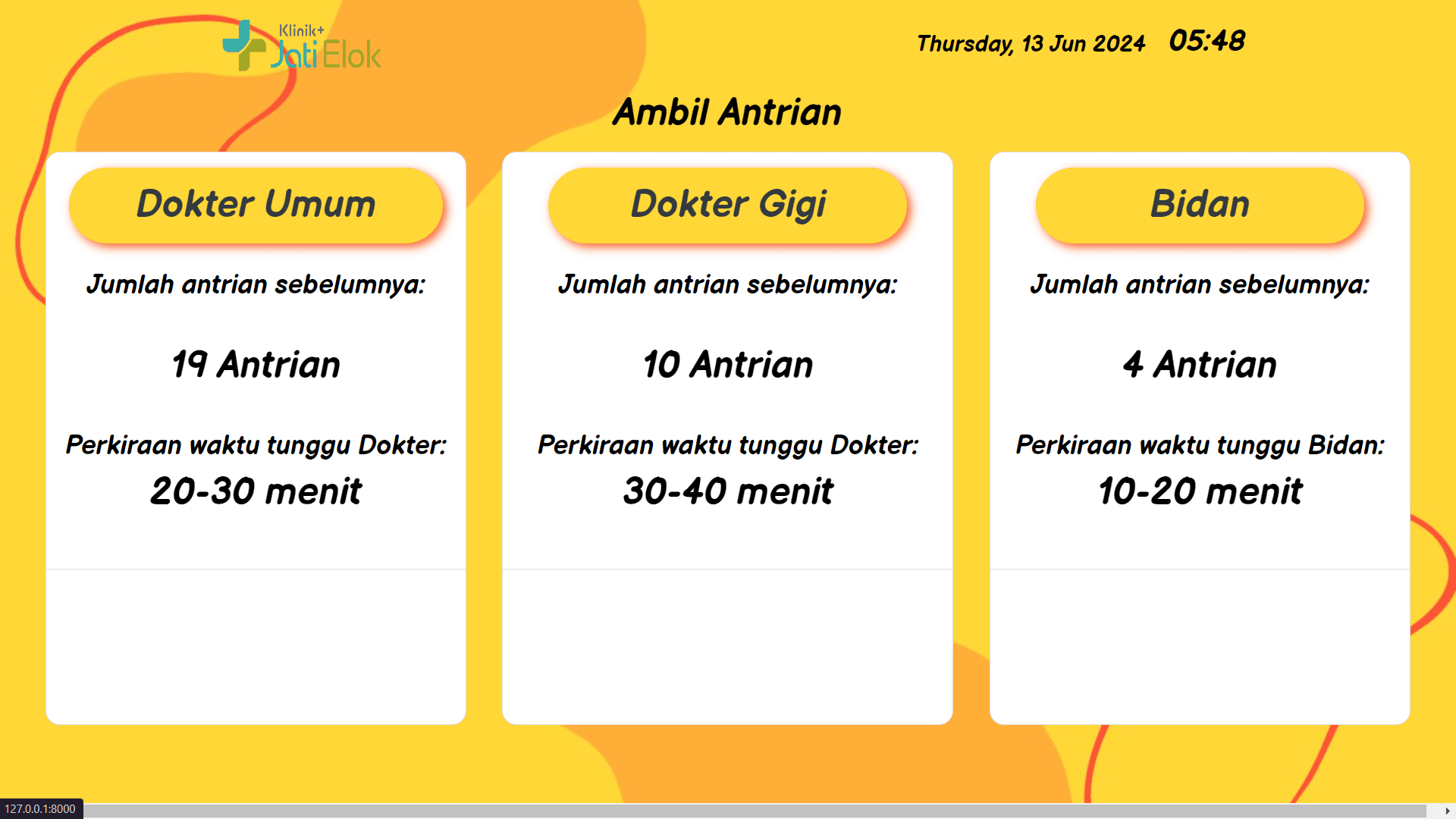 Klinik+ Jati Elok

Thursday, 13 Jun 2024 05:48

Ambil Antrian

Dokter Umum

Jumlah antrian sebelumnya:

19 Antrian

Perkiraan waktu tunggu Dokter:

20-30 menit

Dokter Gigi

Jumlah antrian sebelumnya:

10 Antrian

Perkiraan waktu tunggu Dokter:

30-40 menit

Bidan

Jumlah antrian sebelumnya:

4 Antrian

Perkiraan waktu tunggu Bidan:

10-20 menit

127.0.0.1:8000